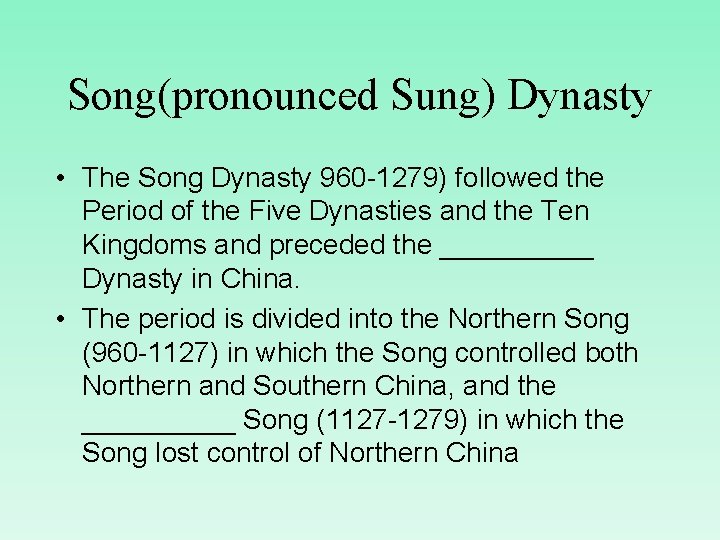 Song(pronounced Sung) Dynasty

• The Song Dynasty 960-1279) followed the Period of the Five Dynasties and the Ten Kingdoms and preceded the __________ Dynasty in China.

• The period is divided into the Northern Song (960-1127) in which the Song controlled both Northern and Southern China, and the __________ Song (1127-1279) in which the Song lost control of Northern China